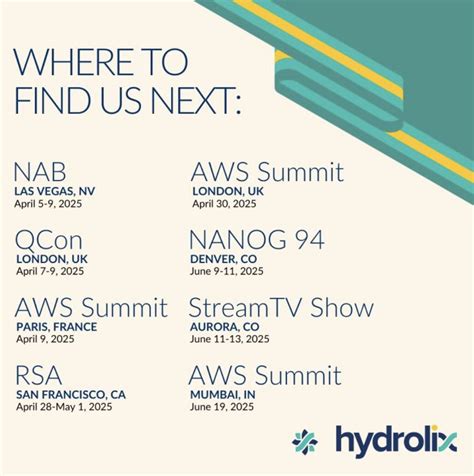 WHERE TO FIND US NEXT:

NAB
LAS VEGAS, NV
April 5-9, 2025

QCon
LONDON, UK
April 7-9, 2025

AWS Summit
PARIS, FRANCE
April 9, 2025

RSA
SAN FRANCISCO, CA
April 28-May 1, 2025

AWS Summit
LONDON, UK
April 30, 2025

NANOG 94
DENVER, CO
June 9-11, 2025

StreamTV Show
AURORA, CO
June 11-13, 2025

AWS Summit
MUMBAI, IN
June 19, 2025

hydrolix